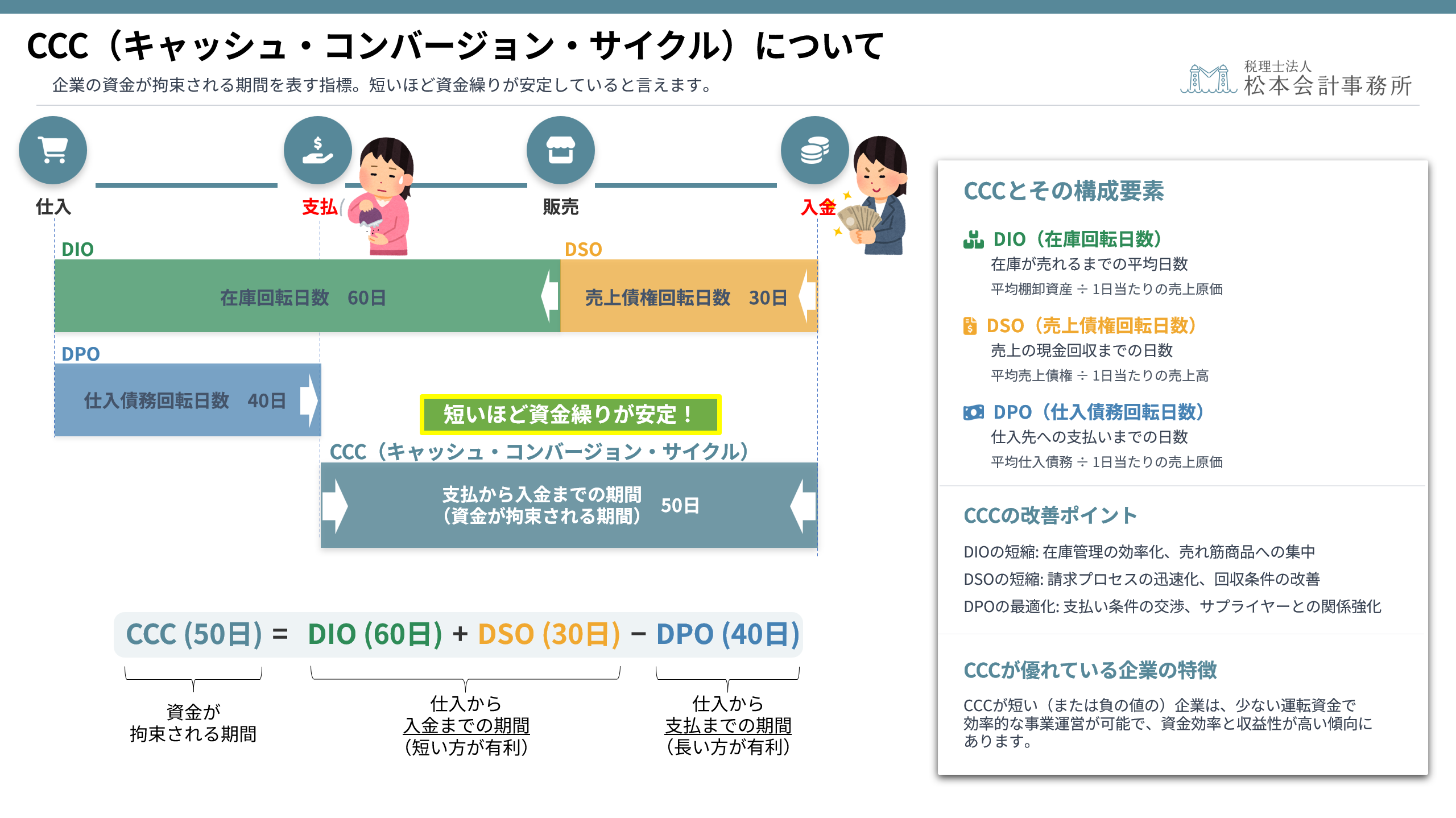 CCC（キャッシュ・コンバージョン・サイクル）について

企業の資金が拘束される期間を表す指標。短いほど資金繰りが安定していると言えます。

税理士法人
松本会計事務所

仕入

支払(

販売

入金

DIO

在庫回転日数　60日

DSO

売上債権回転日数　30日

DPO

仕入債務回転日数　40日

短いほど資金繰りが安定！

CCC（キャッシュ・コンバージョン・サイクル）

支払から入金までの期間
（資金が拘束される期間）　50日

CCC (50日) = DIO (60日) + DSO (30日) − DPO (40日)

資金が
拘束される期間

仕入から
入金までの期間
（短い方が有利）

仕入から
支払までの期間
（長い方が有利）

CCCとその構成要素

DIO（在庫回転日数）
在庫が売れるまでの平均日数
平均棚卸資産 ÷ 1日当たりの売上原価

DSO（売上債権回転日数）
売上の現金回収までの日数
平均売上債権 ÷ 1日当たりの売上高

DPO（仕入債務回転日数）
仕入先への支払いまでの日数
平均仕入債務 ÷ 1日当たりの売上原価

CCCの改善ポイント

DIOの短縮: 在庫管理の効率化、売れ筋商品への集中
DSOの短縮: 請求プロセスの迅速化、回収条件の改善
DPOの最適化: 支払い条件の交渉、サプライヤーとの関係強化

CCCが優れている企業の特徴

CCCが短い（または負の値の）企業は、少ない運転資金で効率的な事業運営が可能で、資金効率と収益性が高い傾向にあります。